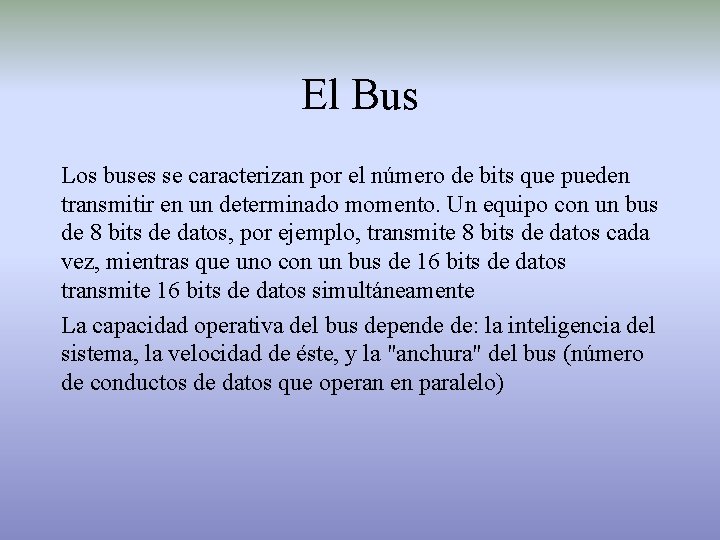 El Bus

Los buses se caracterizan por el número de bits que pueden transmitir en un determinado momento. Un equipo con un bus de 8 bits de datos, por ejemplo, transmite 8 bits de datos cada vez, mientras que uno con un bus de 16 bits de datos transmite 16 bits de datos simultáneamente

La capacidad operativa del bus depende de: la inteligencia del sistema, la velocidad de éste, y la "anchura" del bus (número de conductos de datos que operan en paralelo)